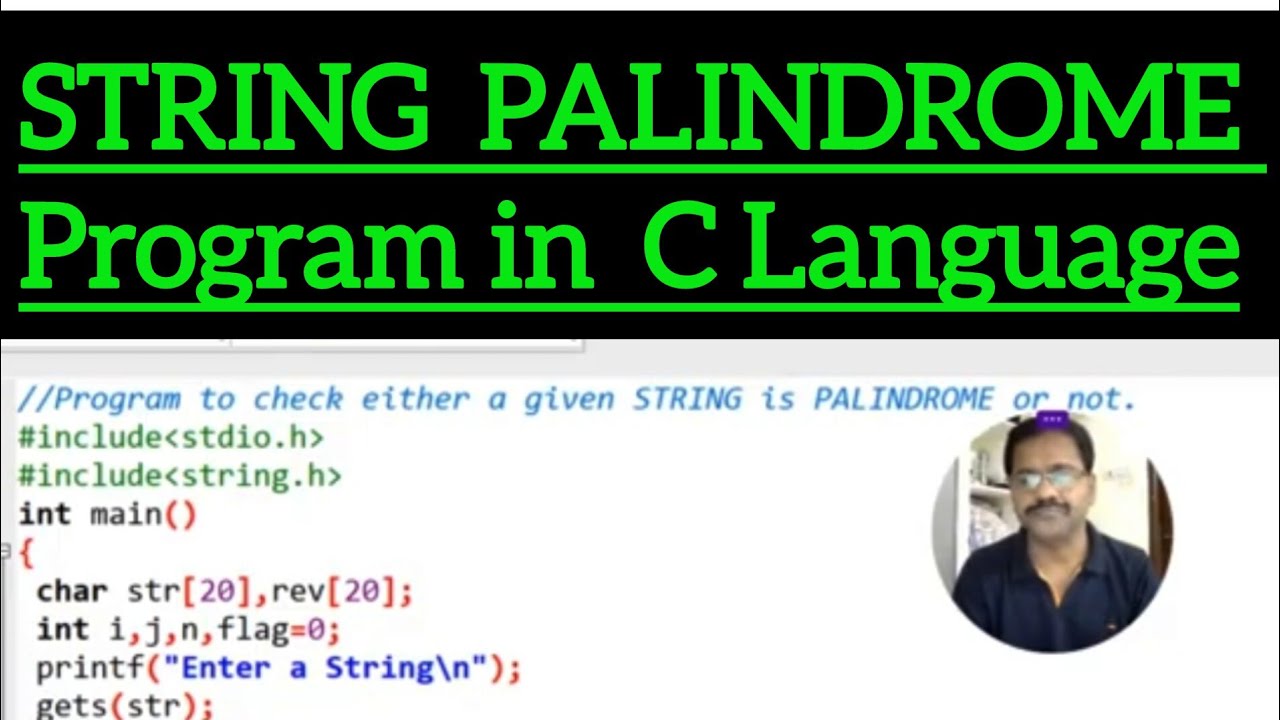 STRING PALINDROME
Program in C Language

//Program to check either a given STRING is PALINDROME or not.
#include<stdio.h>
#include<string.h>
int main()
{
char str[20],rev[20];
int i,j,n,flag=0;
printf("Enter a String\n");
gets(str);